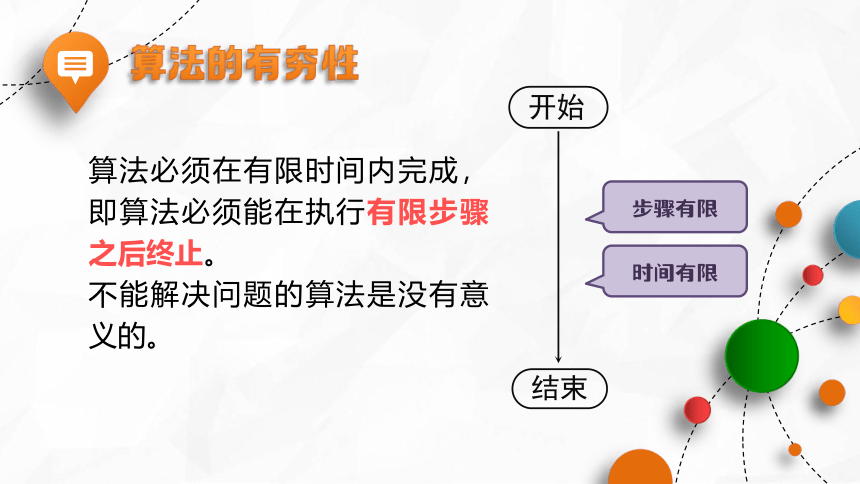 算法的有穷性

算法必须在有限时间内完成，即算法必须能在执行有限步骤之后终止。
不能解决问题的算法是没有意义的。

开始

步骤有限

时间有限

结束